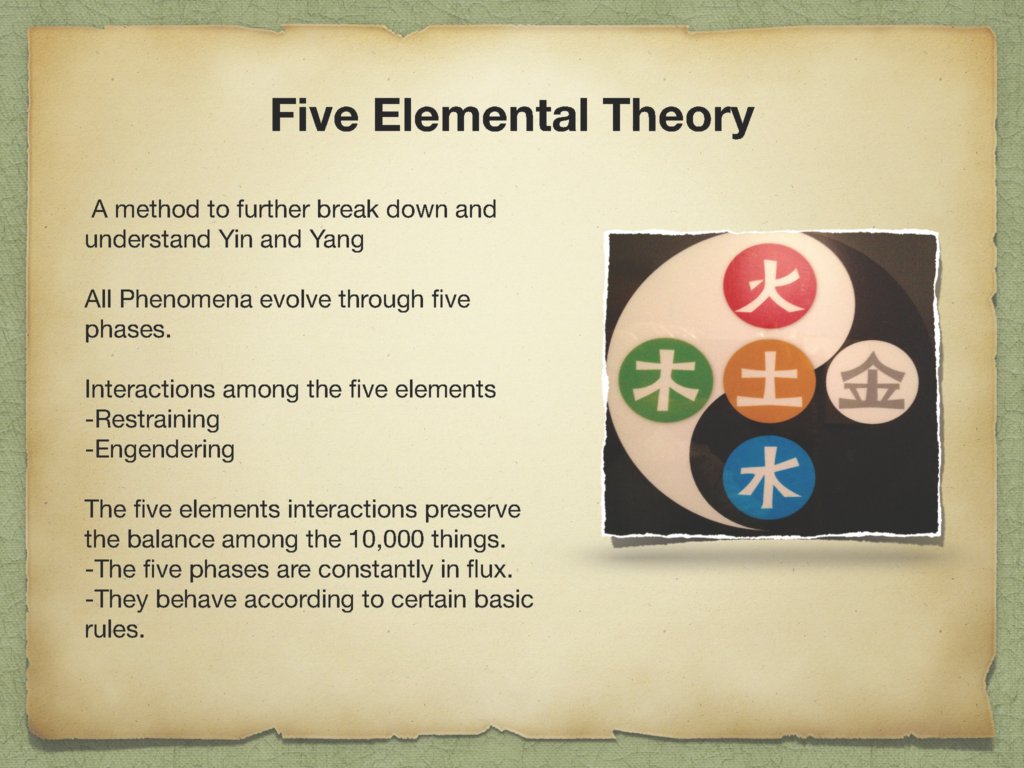 Five Elemental Theory

A method to further break down and understand Yin and Yang

All Phenomena evolve through five phases.

Interactions among the five elements
-Restraining
-Engendering

The five elements interactions preserve the balance among the 10,000 things.
-The five phases are constantly in flux.
-They behave according to certain basic rules.

火
木
土
金
水